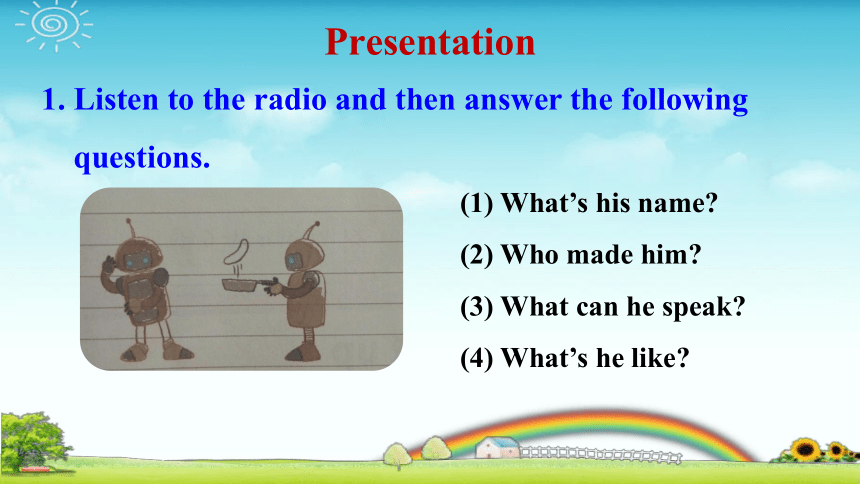 Presentation

1. Listen to the radio and then answer the following questions.

(1) What’s his name?

(2) Who made him?

(3) What can he speak?

(4) What’s he like?